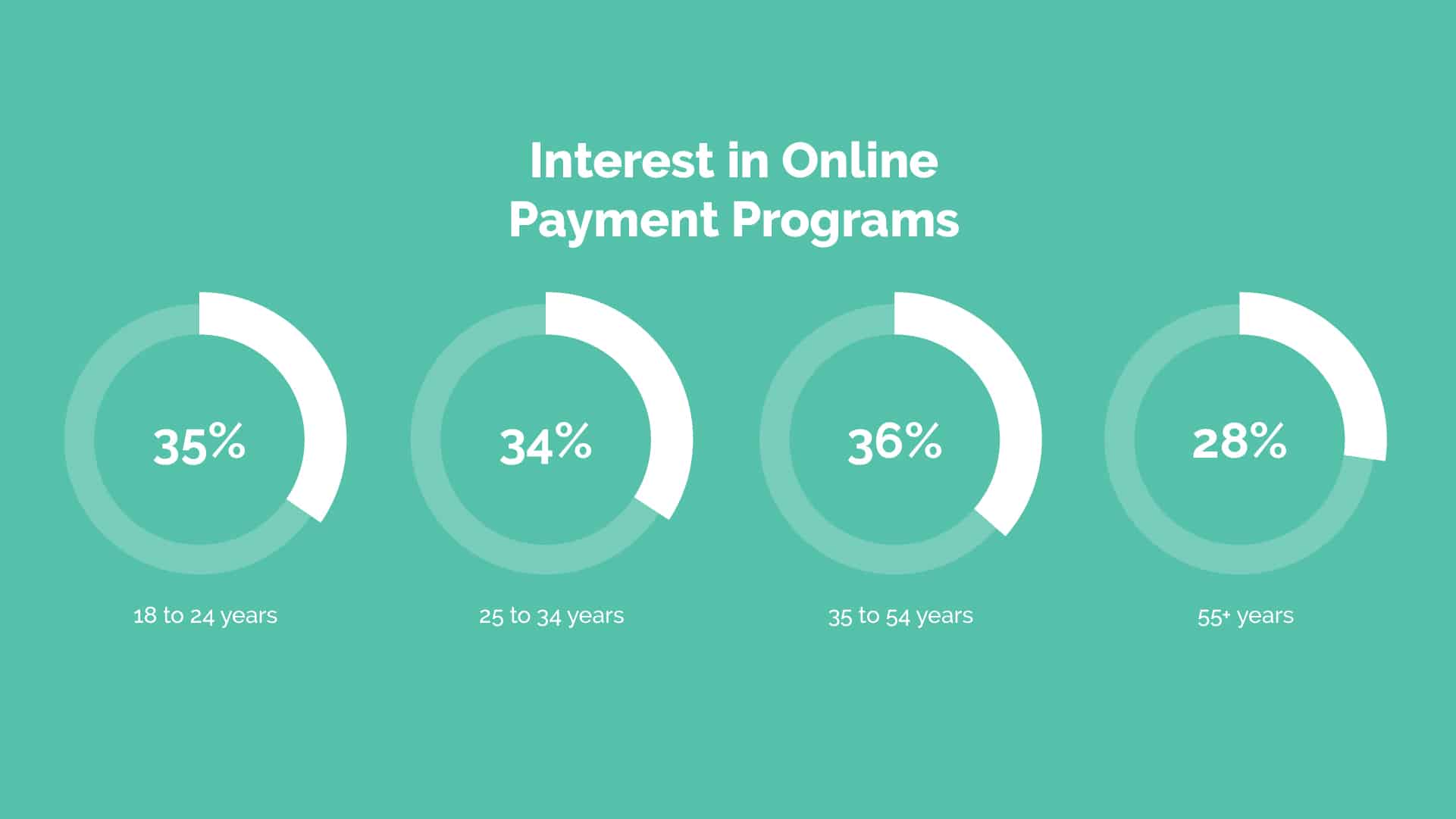 Interest in Online Payment Programs

35%

18 to 24 years

34%

25 to 34 years

36%

35 to 54 years

28%

55+ years